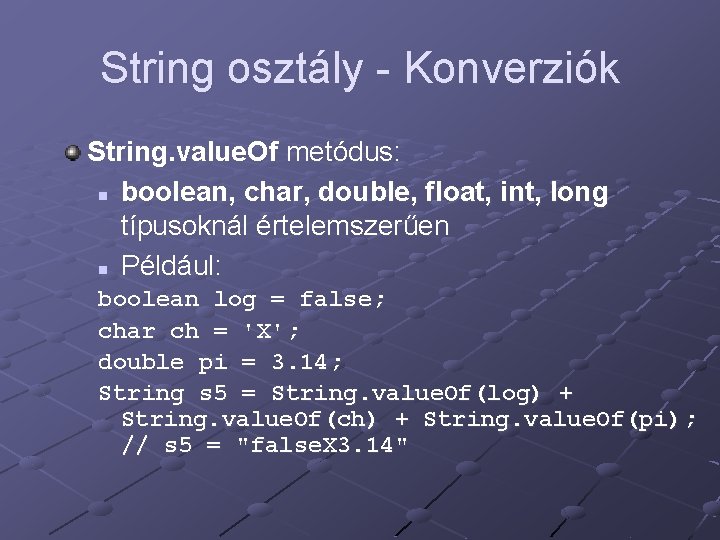 String osztály - Konverziók

String.valueOf metódus:

boolean, char, double, float, int, long típusoknál értelemszerűen

Például:

boolean log = false;
char ch = 'X';
double pi = 3.14;
String s5 = String.valueOf(log) +
  String.valueOf(ch) + String.valueOf(pi);
  // s5 = "falseX3.14"